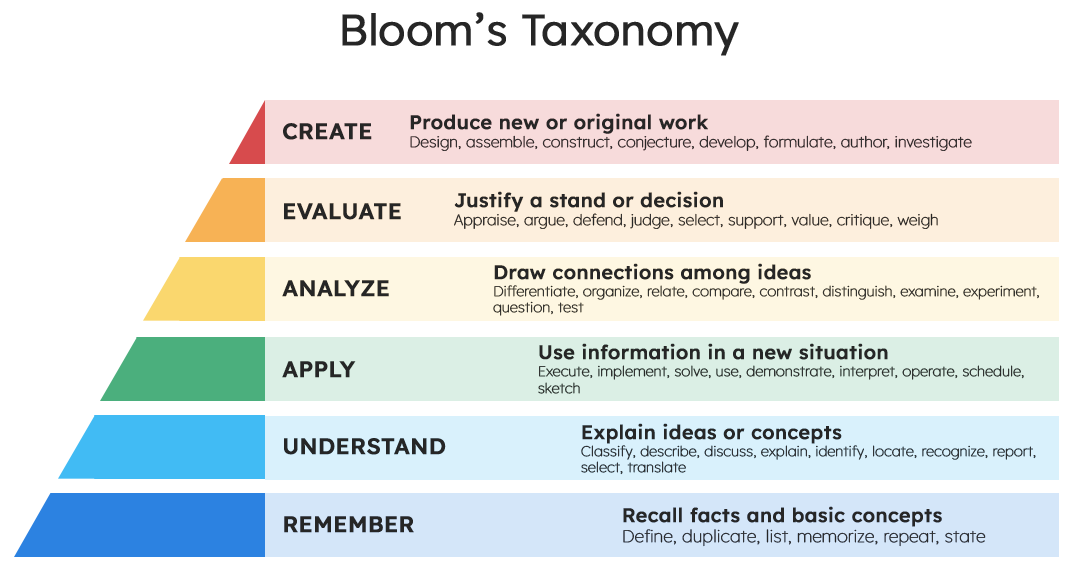 Bloom's Taxonomy

CREATE
Produce new or original work
Design, assemble, construct, conjecture, develop, formulate, author, investigate

EVALUATE
Justify a stand or decision
Appraise, argue, defend, judge, select, support, value, critique, weigh

ANALYZE
Draw connections among ideas
Differentiate, organize, relate, compare, contrast, distinguish, examine, experiment, question, test

APPLY
Use information in a new situation
Execute, implement, solve, use, demonstrate, interpret, operate, schedule, sketch

UNDERSTAND
Explain ideas or concepts
Classify, describe, discuss, explain, identify, locate, recognize, report, select, translate

REMEMBER
Recall facts and basic concepts
Define, duplicate, list, memorize, repeat, state